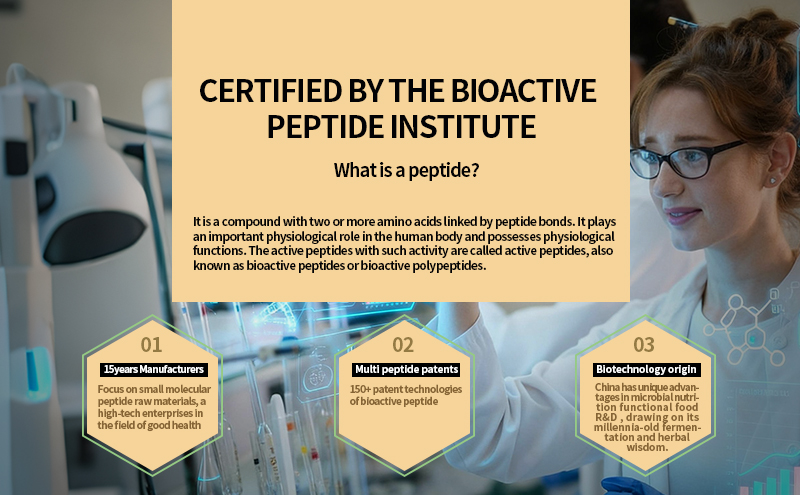 CERTIFIED BY THE BIOACTIVE PEPTIDE INSTITUTE

What is a peptide?

It is a compound with two or more amino acids linked by peptide bonds. It plays an important physiological role in the human body and possesses physiological functions. The active peptides with such activity are called active peptides, also known as bioactive peptides or bioactive polypeptides.

01

15years Manufacturers

Focus on small molecular peptide raw materials, a high-tech enterprises in the field of good health

02

Multi peptide patents

150+ patent technologies of bioactive peptide

03

Biotechnology origin

China has unique advantages in microbial nutrition functional food R&D , drawing on its millennia-old fermentation and herbal wisdom.